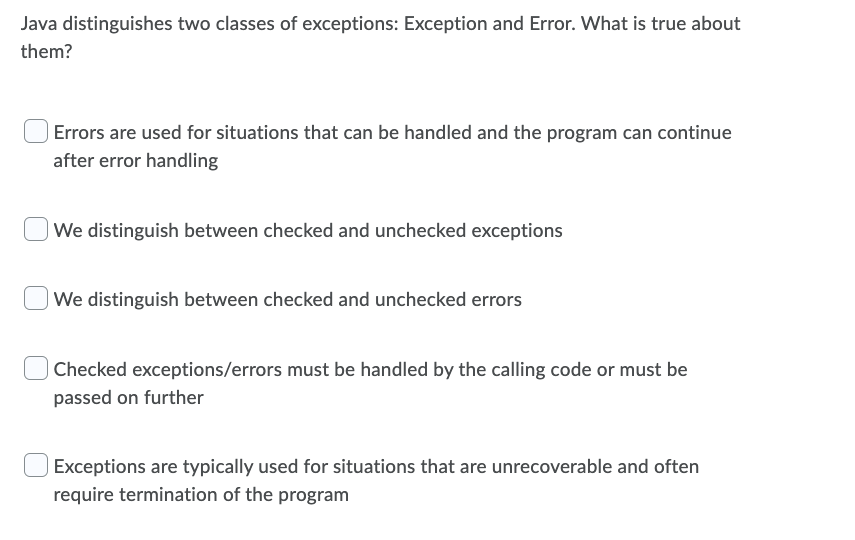 Java distinguishes two classes of exceptions: Exception and Error. What is true about them?

Errors are used for situations that can be handled and the program can continue after error handling

We distinguish between checked and unchecked exceptions

We distinguish between checked and unchecked errors

Checked exceptions/errors must be handled by the calling code or must be passed on further

Exceptions are typically used for situations that are unrecoverable and often require termination of the program